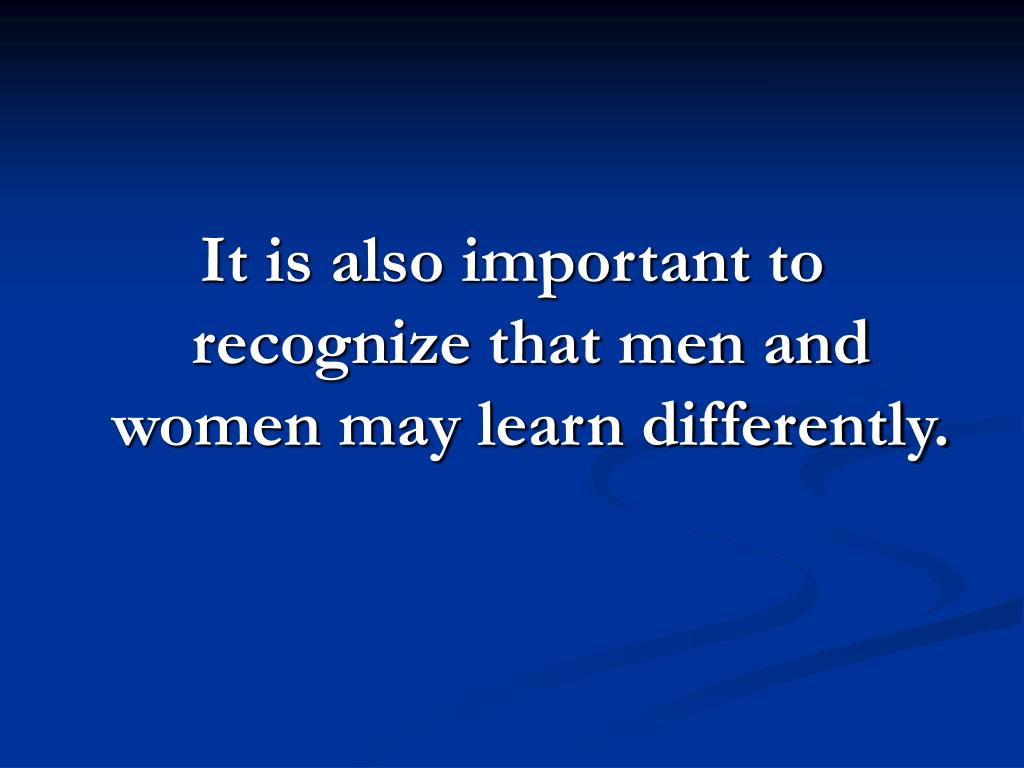 It is also important to recognize that men and women may learn differently.